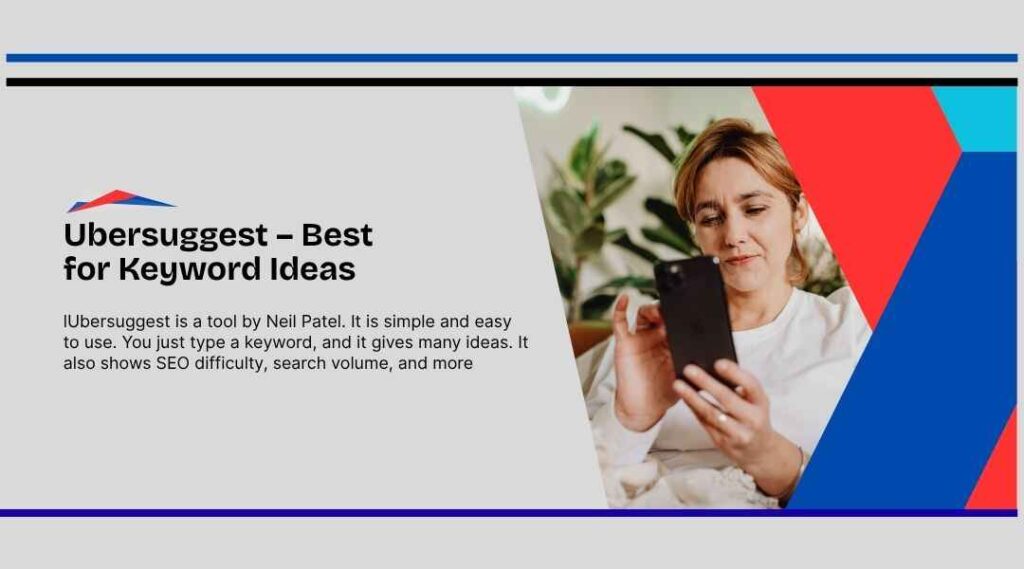 Ubersuggest – Best for Keyword Ideas

lUbersuggest is a tool by Neil Patel. It is simple and easy to use. You just type a keyword, and it gives many ideas. It also shows SEO difficulty, search volume, and more